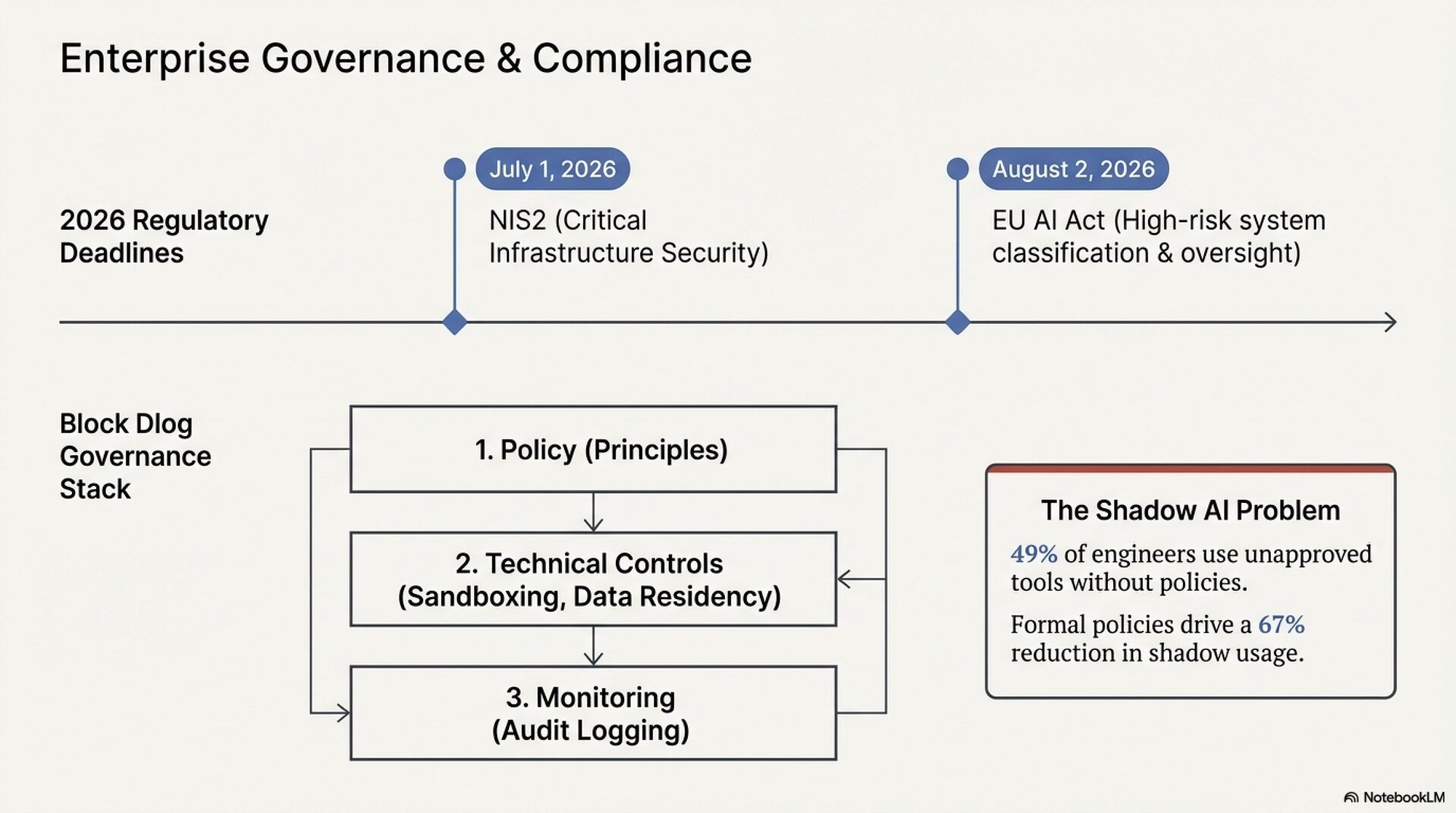 Enterprise Governance & Compliance

2026 Regulatory Deadlines

July 1, 2026
NIS2 (Critical Infrastructure Security)

August 2, 2026
EU AI Act (High-risk system classification & oversight)

Block Dlog Governance Stack

1. Policy (Principles)

2. Technical Controls (Sandboxing, Data Residency)

3. Monitoring (Audit Logging)

The Shadow AI Problem

49% of engineers use unapproved tools without policies.

Formal policies drive a 67% reduction in shadow usage.

NotebookLM